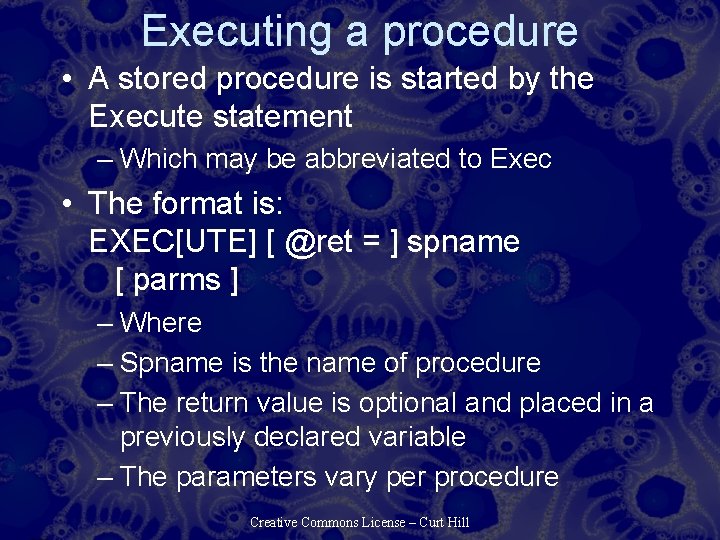 Executing a procedure

• A stored procedure is started by the Execute statement
– Which may be abbreviated to Exec

• The format is:
EXEC[UTE] [ @ret = ] spname [ parms ]
– Where
– Spname is the name of procedure
– The return value is optional and placed in a previously declared variable
– The parameters vary per procedure

Creative Commons License – Curt Hill